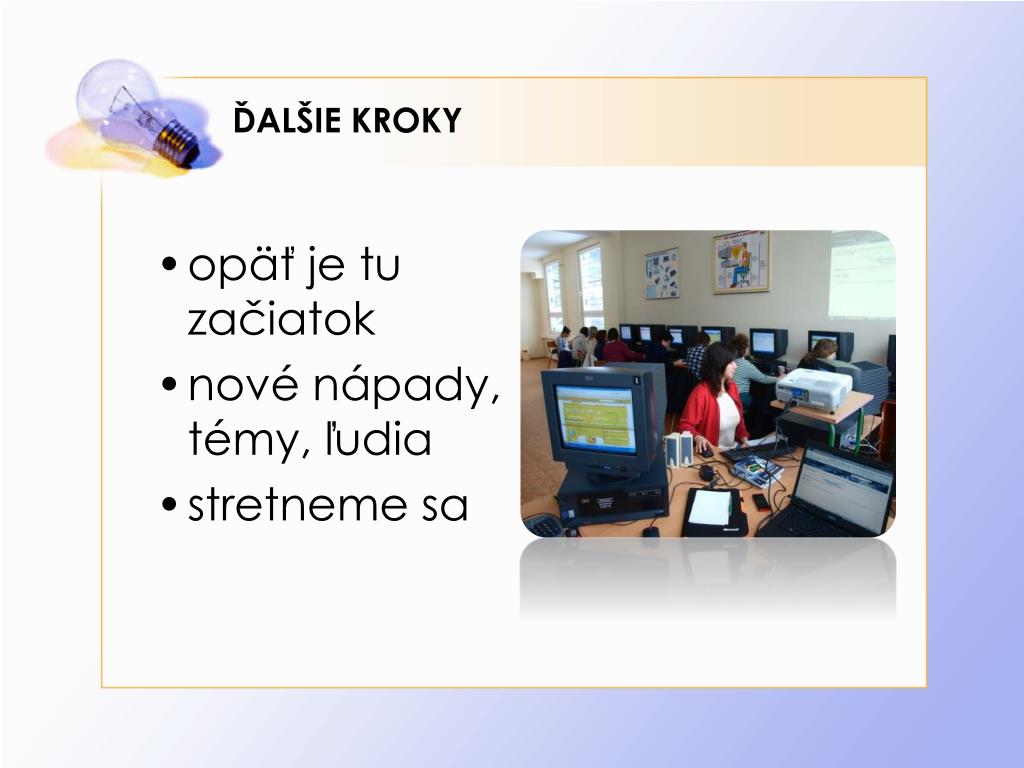 ĎALŠIE KROKY

• opäť je tu začiatok
• nové nápady, témy, ľudia
• stretneme sa